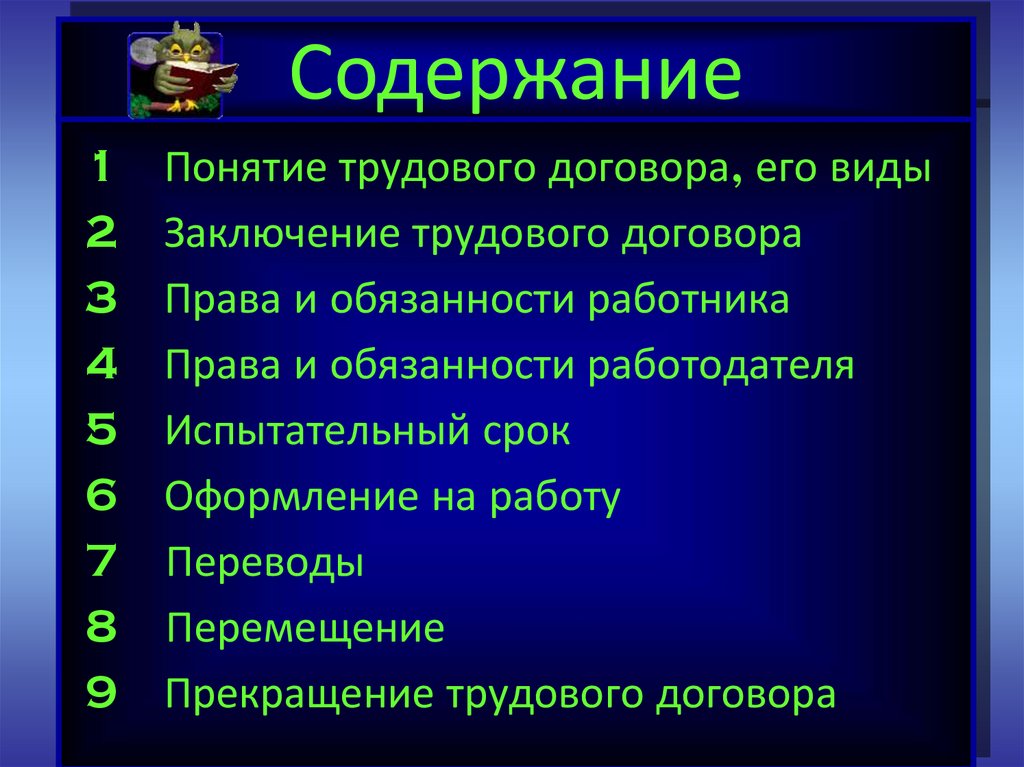 Содержание

1 Понятие трудового договора, его виды
2 Заключение трудового договора
3 Права и обязанности работника
4 Права и обязанности работодателя
5 Испытательный срок
6 Оформление на работу
7 Переводы
8 Перемещение
9 Прекращение трудового договора